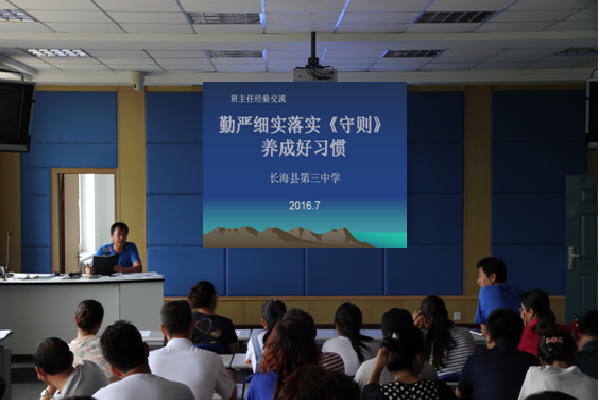 班主任经验交流

勤严细实落实《守则》
养成好习惯

长海县第三中学

2016.7